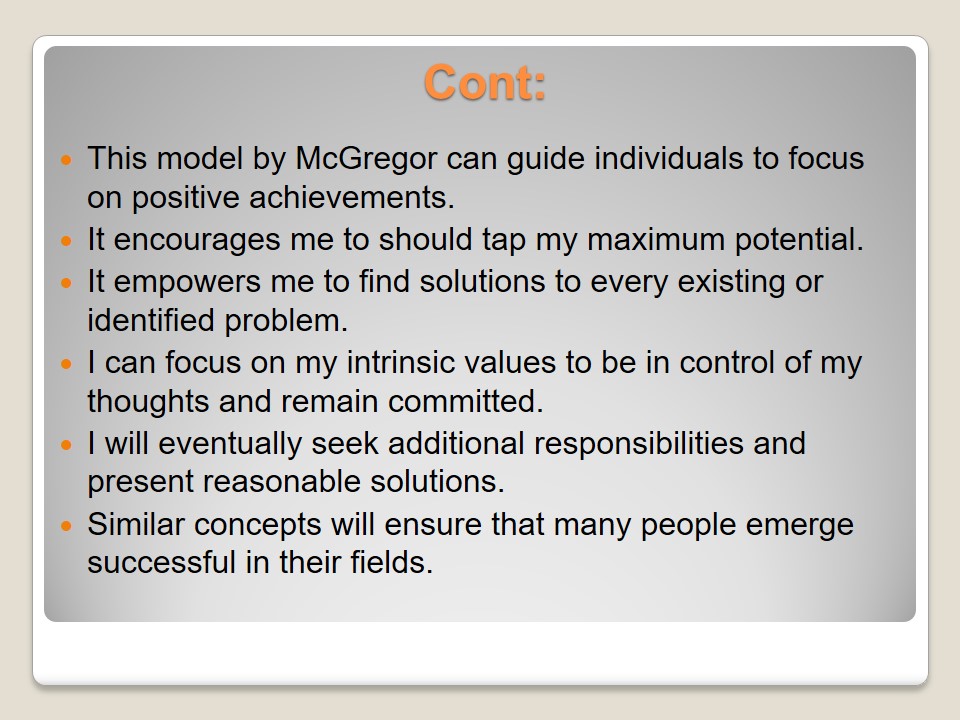 Cont:

- This model by McGregor can guide individuals to focus on positive achievements.
- It encourages me to should tap my maximum potential.
- It empowers me to find solutions to every existing or identified problem.
- I can focus on my intrinsic values to be in control of my thoughts and remain committed.
- I will eventually seek additional responsibilities and present reasonable solutions.
- Similar concepts will ensure that many people emerge successful in their fields.